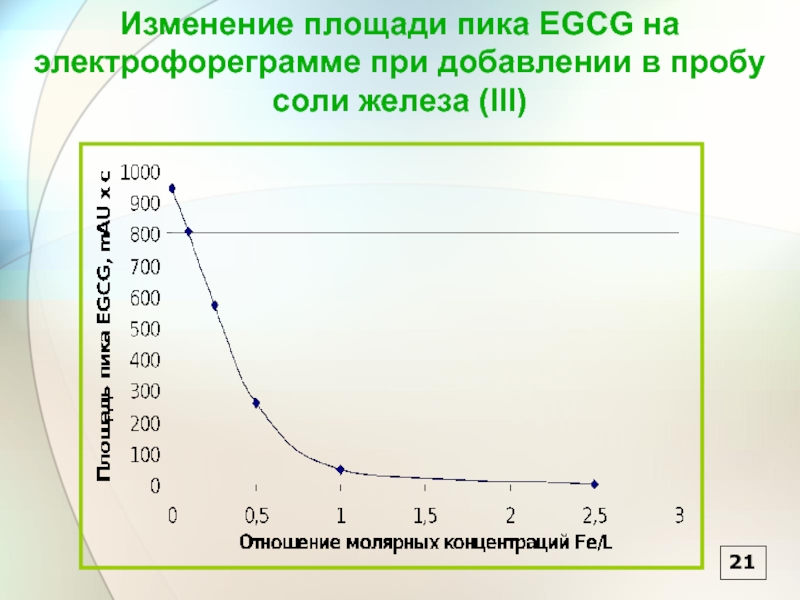 Изменение площади пика EGCG на электрофореграмме при добавлении в пробу соли железа (III)

Площадь пика EGCG, mAU x c

1000
900
800
700
600
500
400
300
200
100
0

0
0,5
1
1,5
2
2,5
3

Отношение молярных концентраций Fe/L

21